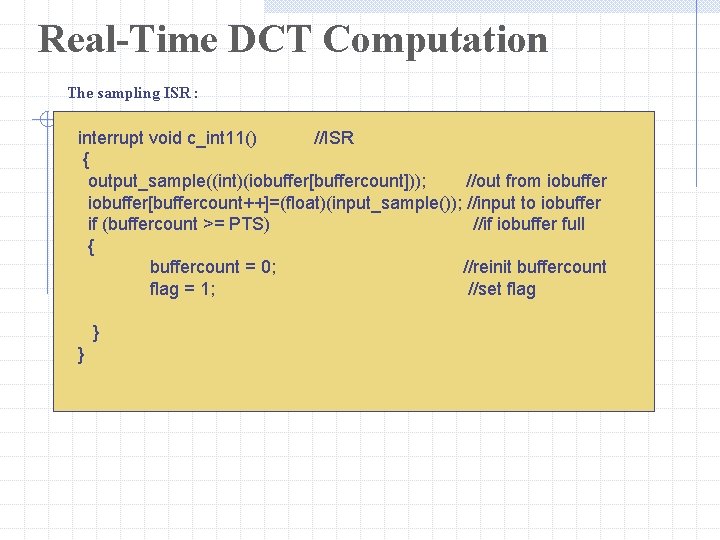 Real-Time DCT Computation

The sampling ISR :

interrupt void c_int11()          //ISR
{
output_sample((int)(iobuffer[buffercount]));        //out from iobuffer
iobuffer[buffercount++]=(float)(input_sample()); //input to iobuffer
if (buffercount >= PTS)                                    //if iobuffer full
{
buffercount = 0;                                    //reinit buffercount
flag = 1;                                              //set flag

}
}